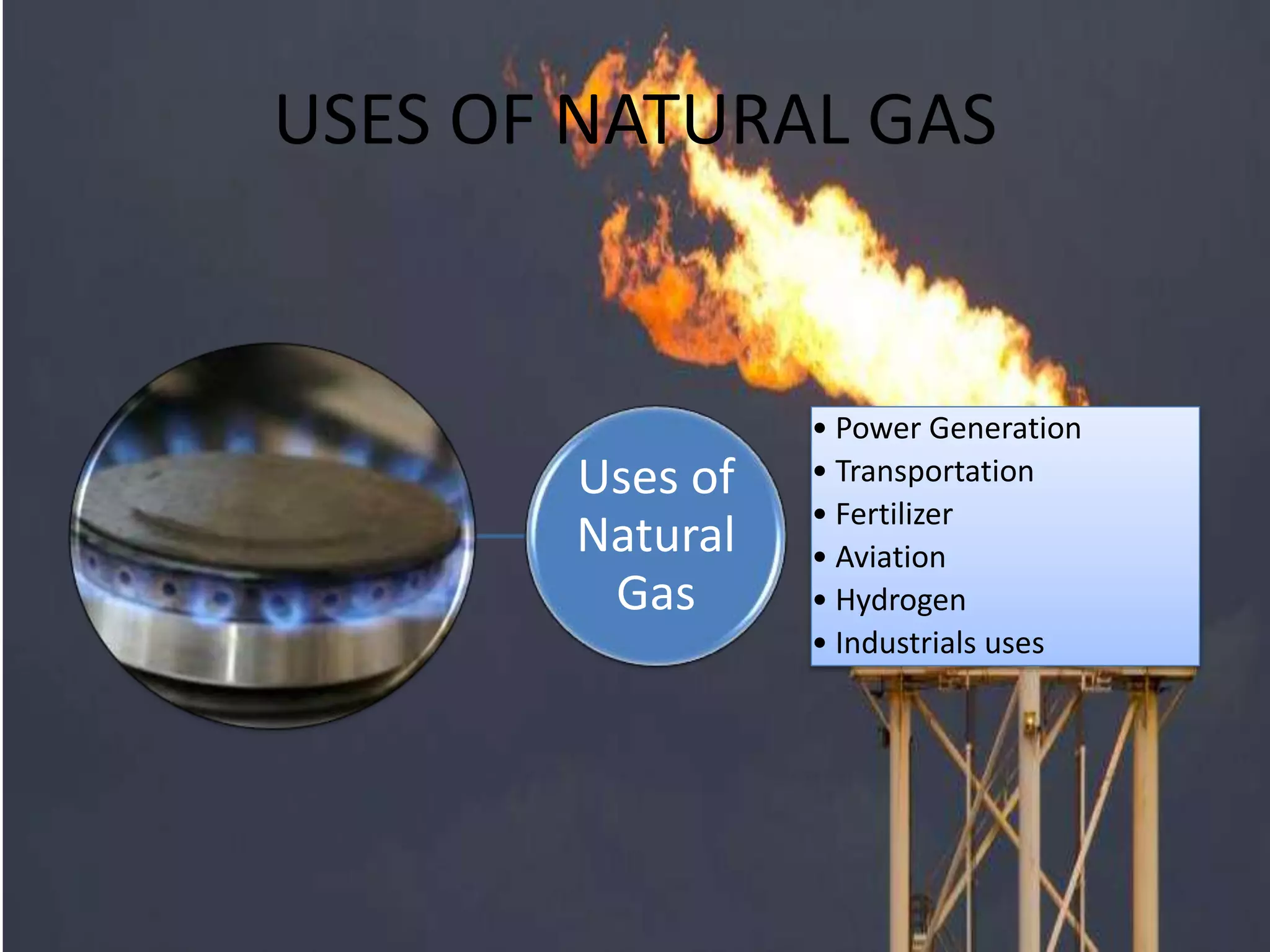 USES OF NATURAL GAS

Uses of Natural Gas

• Power Generation
• Transportation
• Fertilizer
• Aviation
• Hydrogen
• Industrials uses